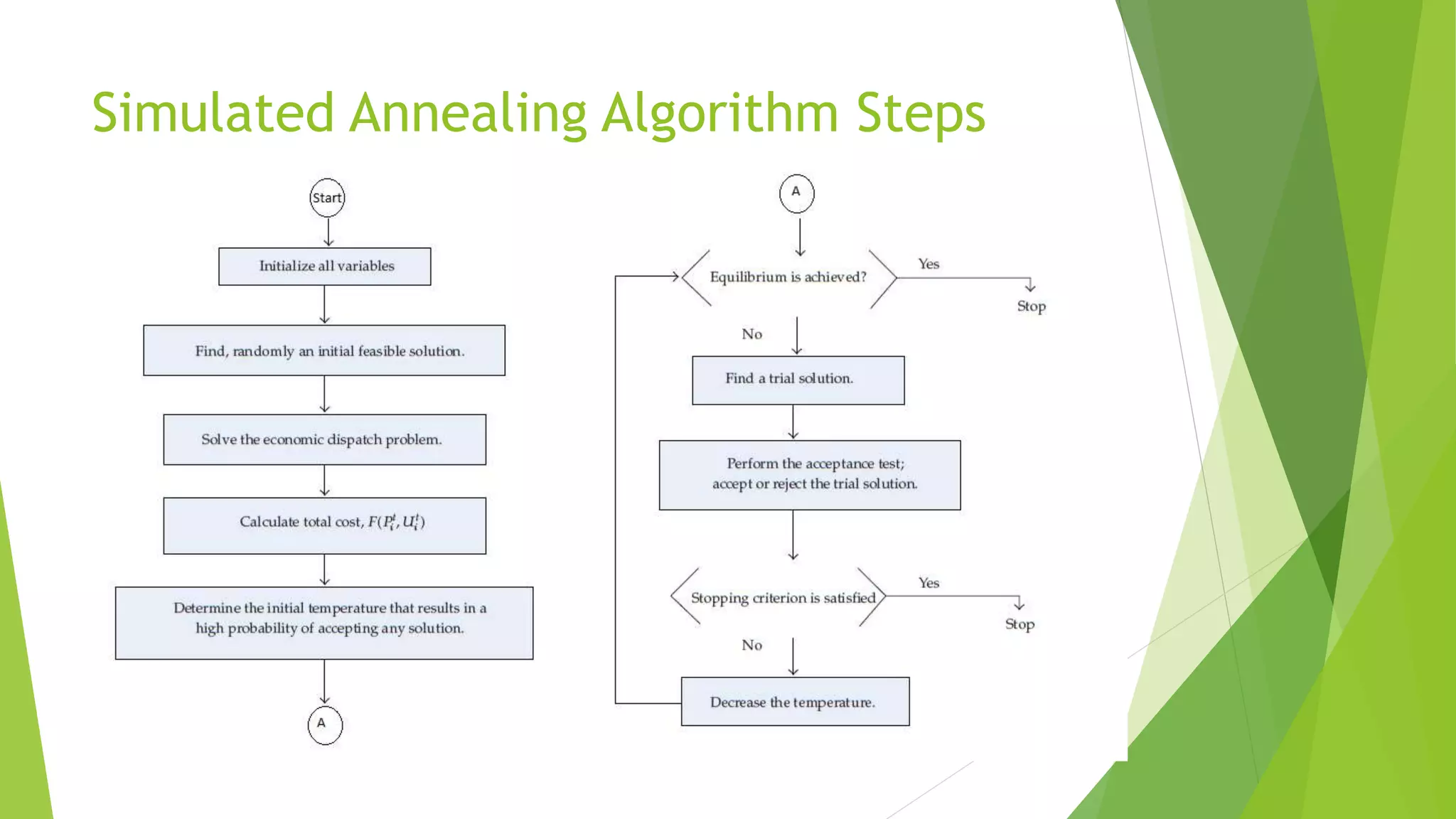 Simulated Annealing Algorithm Steps

Start

Initialize all variables

Find, randomly an initial feasible solution.

Solve the economic dispatch problem.

Calculate total cost, $F(P_i^t, U_i^t)$

Determine the initial temperature that results in a high probability of accepting any solution.

A

A

Equilibrium is achieved?

Yes

Stop

No

Find a trial solution.

Perform the acceptance test; accept or reject the trial solution.

Stopping criterion is satisfied

Yes

Stop

No

Decrease the temperature.